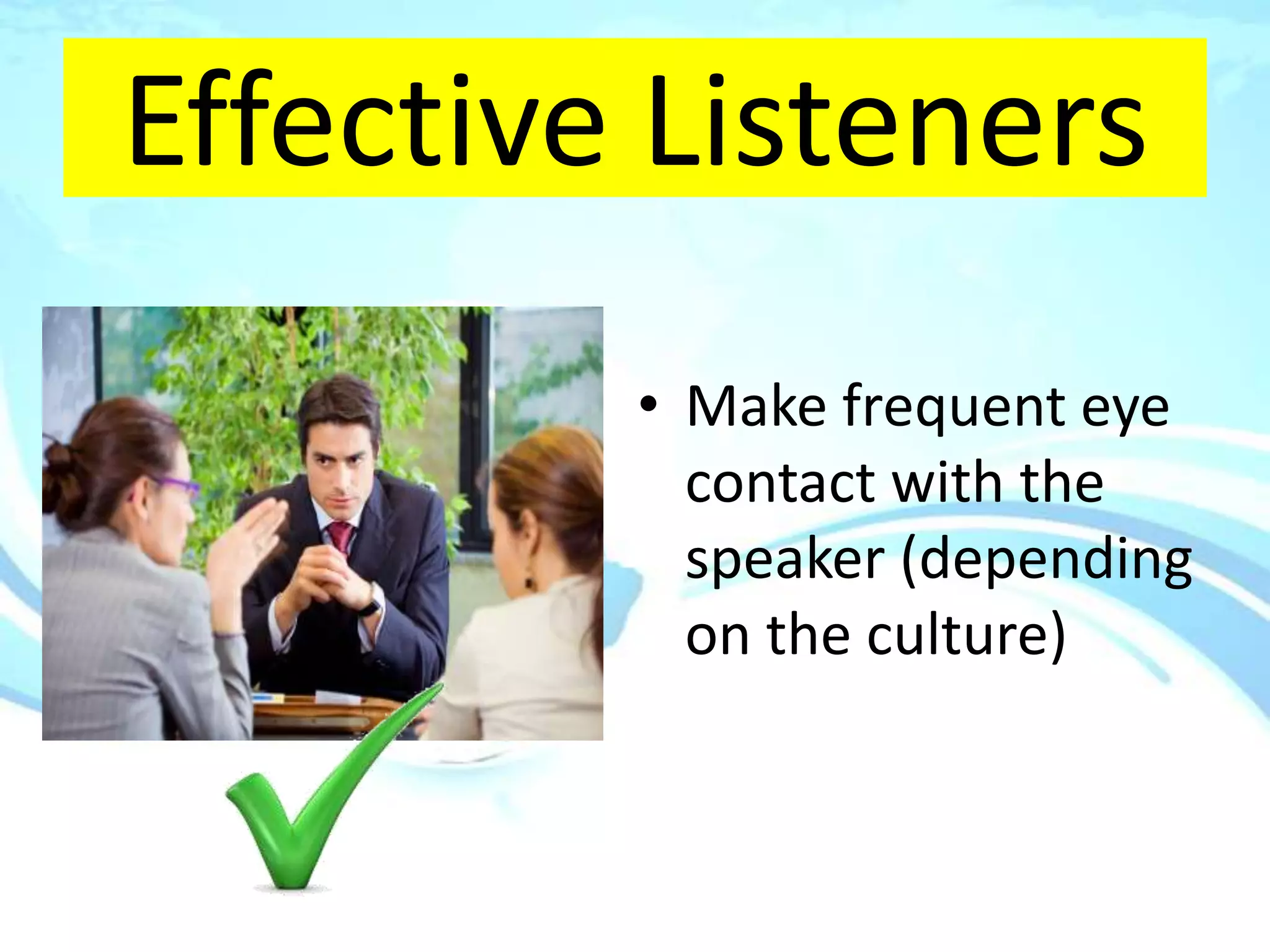 Effective Listeners

• Make frequent eye contact with the speaker (depending on the culture)